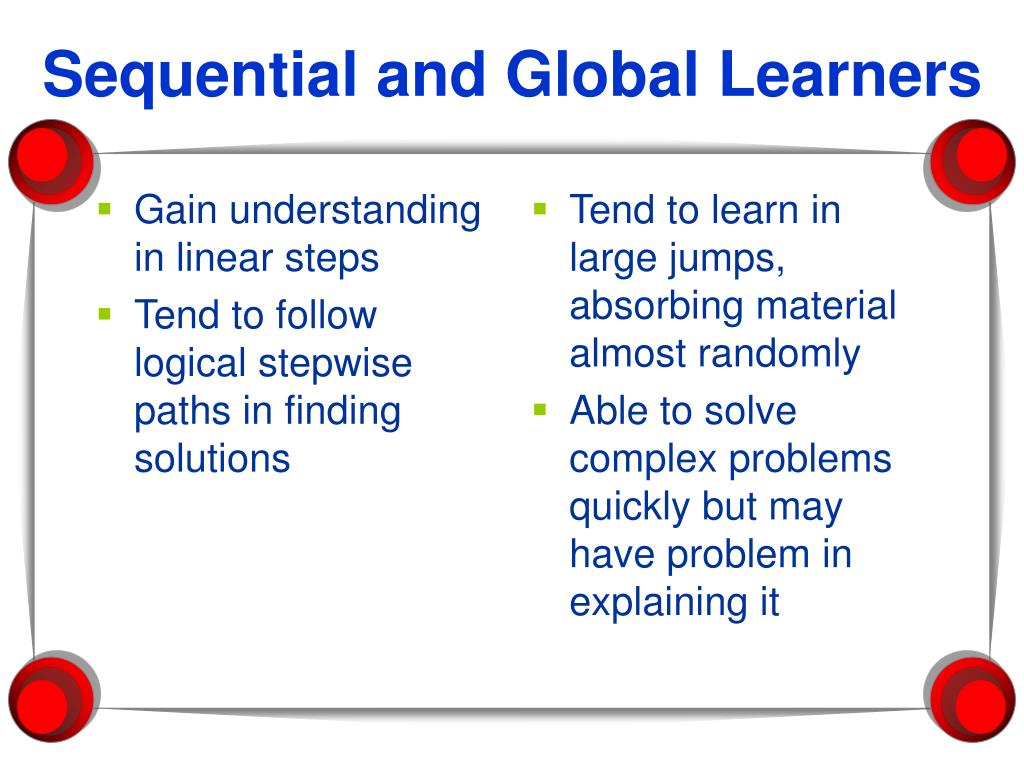 Sequential and Global Learners

- Gain understanding in linear steps
- Tend to follow logical stepwise paths in finding solutions

- Tend to learn in large jumps, absorbing material almost randomly
- Able to solve complex problems quickly but may have problem in explaining it